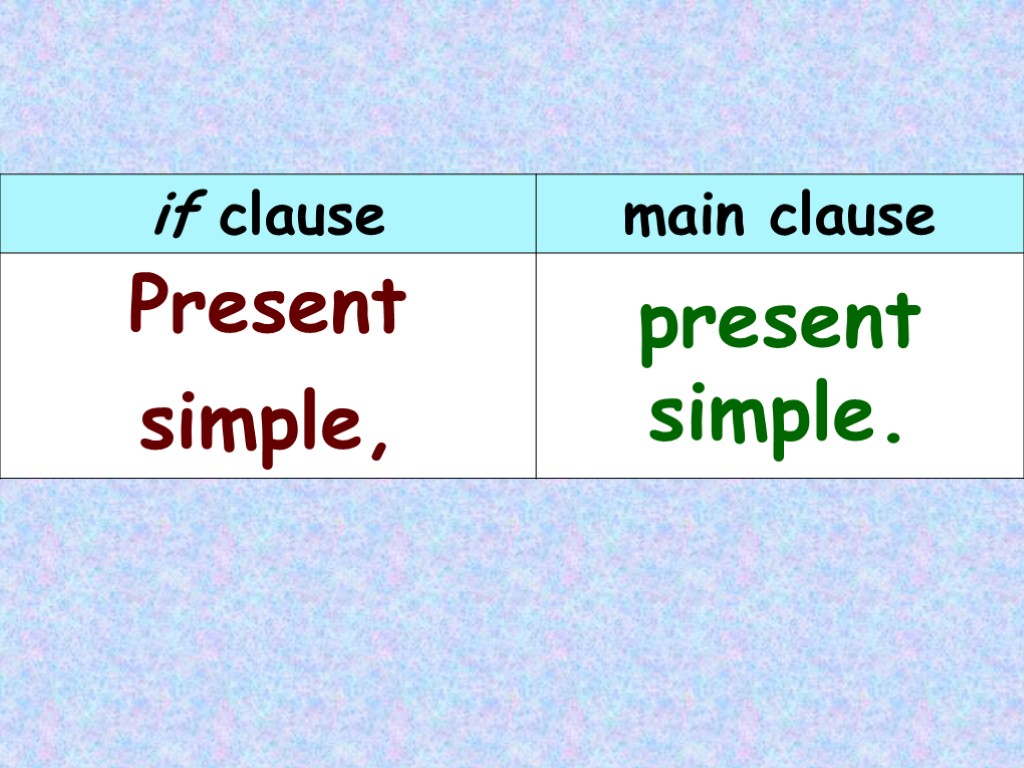 | if clause | main clause |
|---|---|
| Present simple, | present simple. |